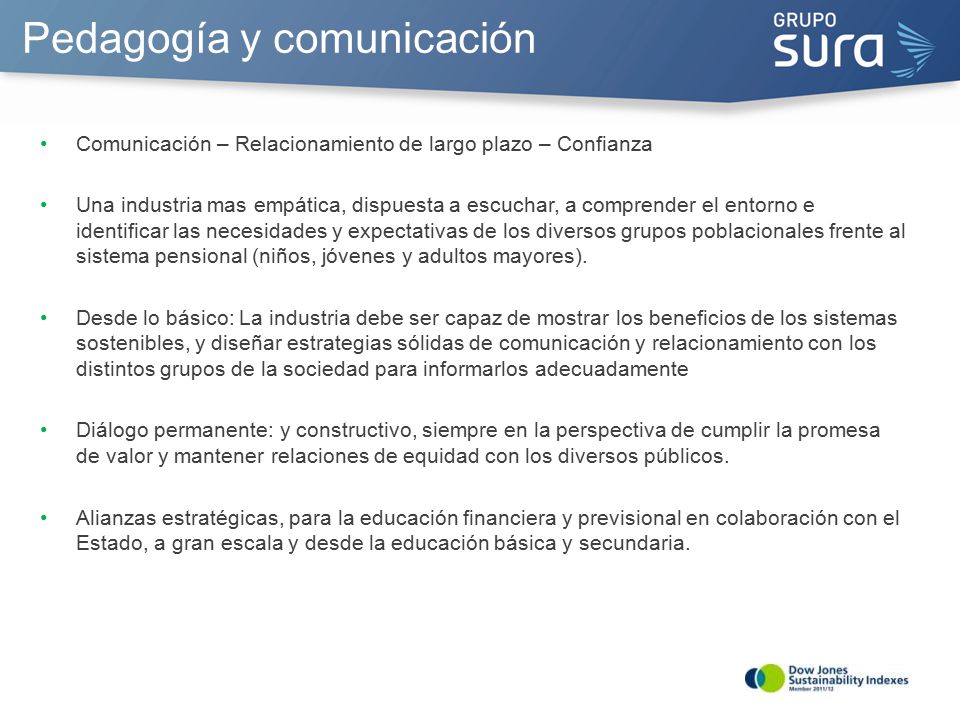 Pedagogía y comunicación

GRUPO
sura

• Comunicación – Relacionamiento de largo plazo – Confianza

• Una industria mas empática, dispuesta a escuchar, a comprender el entorno e identificar las necesidades y expectativas de los diversos grupos poblacionales frente al sistema pensional (niños, jóvenes y adultos mayores).

• Desde lo básico: La industria debe ser capaz de mostrar los beneficios de los sistemas sostenibles, y diseñar estrategias sólidas de comunicación y relacionamiento con los distintos grupos de la sociedad para informarlos adecuadamente

• Diálogo permanente: y constructivo, siempre en la perspectiva de cumplir la promesa de valor y mantener relaciones de equidad con los diversos públicos.

• Alianzas estratégicas, para la educación financiera y previsional en colaboración con el Estado, a gran escala y desde la educación básica y secundaria.

Dow Jones
Sustainability Indexes
Member 2011/12